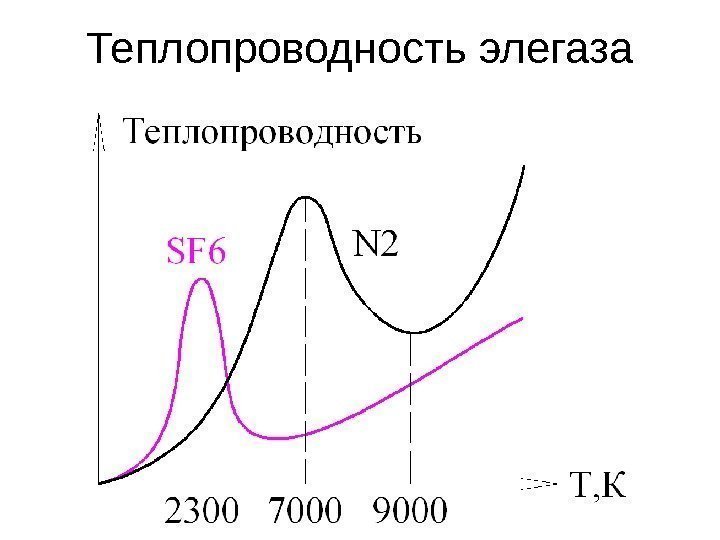 Теплопроводность элегаза

Теплопроводность

SF6

N2

T,K

2300 7000 9000